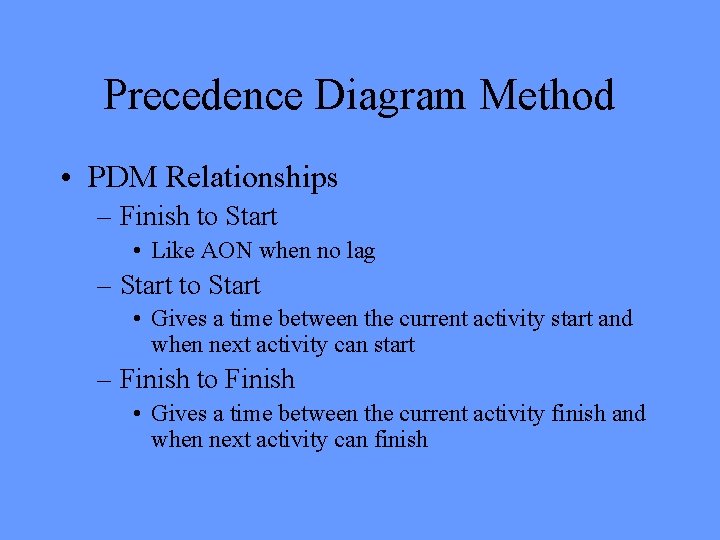 Precedence Diagram Method

• PDM Relationships
– Finish to Start
• Like AON when no lag
– Start to Start
• Gives a time between the current activity start and when next activity can start
– Finish to Finish
• Gives a time between the current activity finish and when next activity can finish